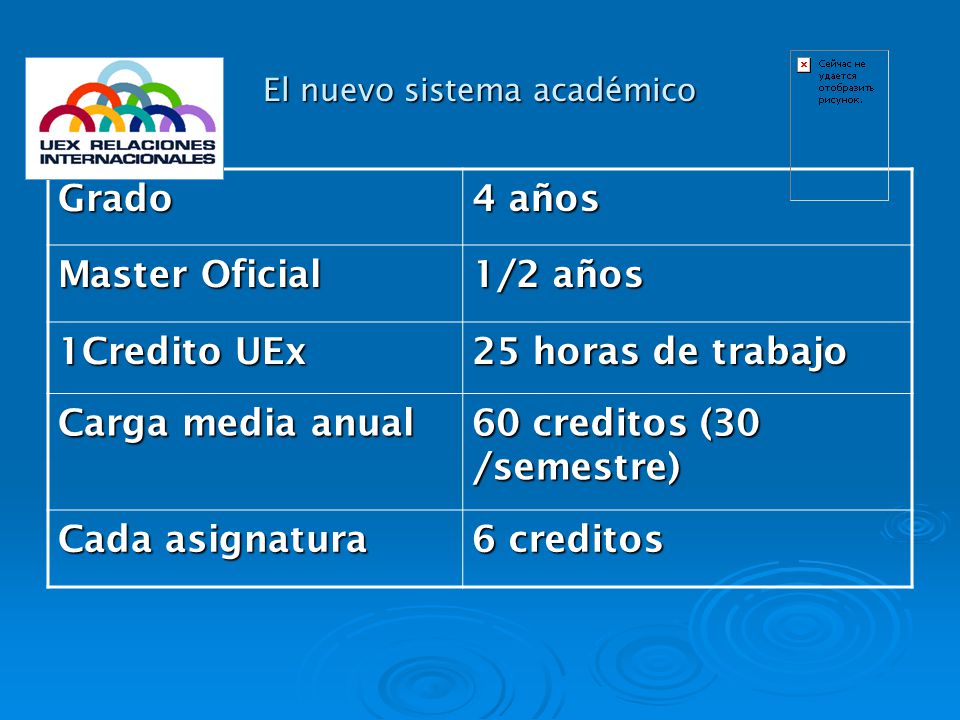 UEX RELACIONES INTERNACIONALES

El nuevo sistema académico

Сейчас не удается отобразить рисунок.

| Grado | 4 años |
|---|---|
| Master Oficial | 1/2 años |
| 1Credito UEx | 25 horas de trabajo |
| Carga media anual | 60 creditos (30 /semestre) |
| Cada asignatura | 6 creditos |